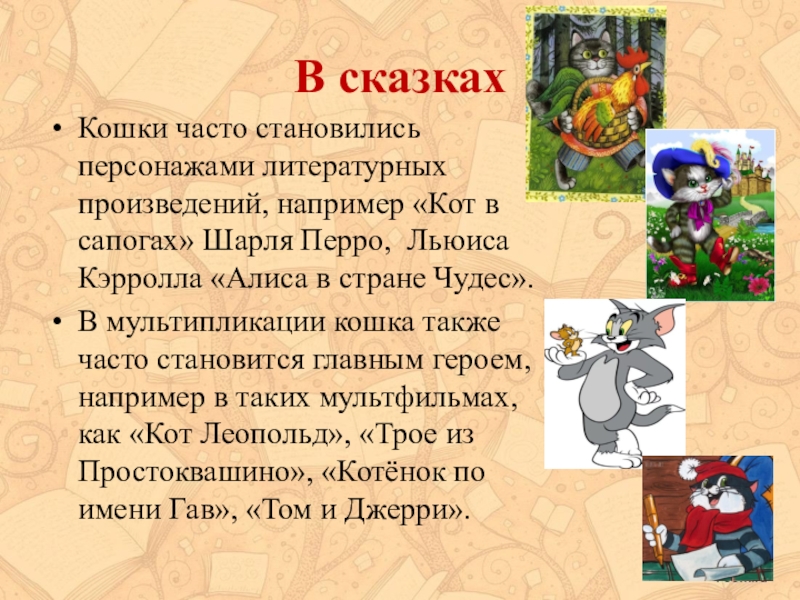 В сказках

• Кошки часто становились персонажами литературных произведений, например «Кот в сапогах» Шарля Перро, Льюиса Кэрролла «Алиса в стране Чудес».

• В мультипликации кошка также часто становится главным героем, например в таких мультфильмах, как «Кот Леопольд», «Трое из Простоквашино», «Котёнок по имени Гав», «Том и Джерри».